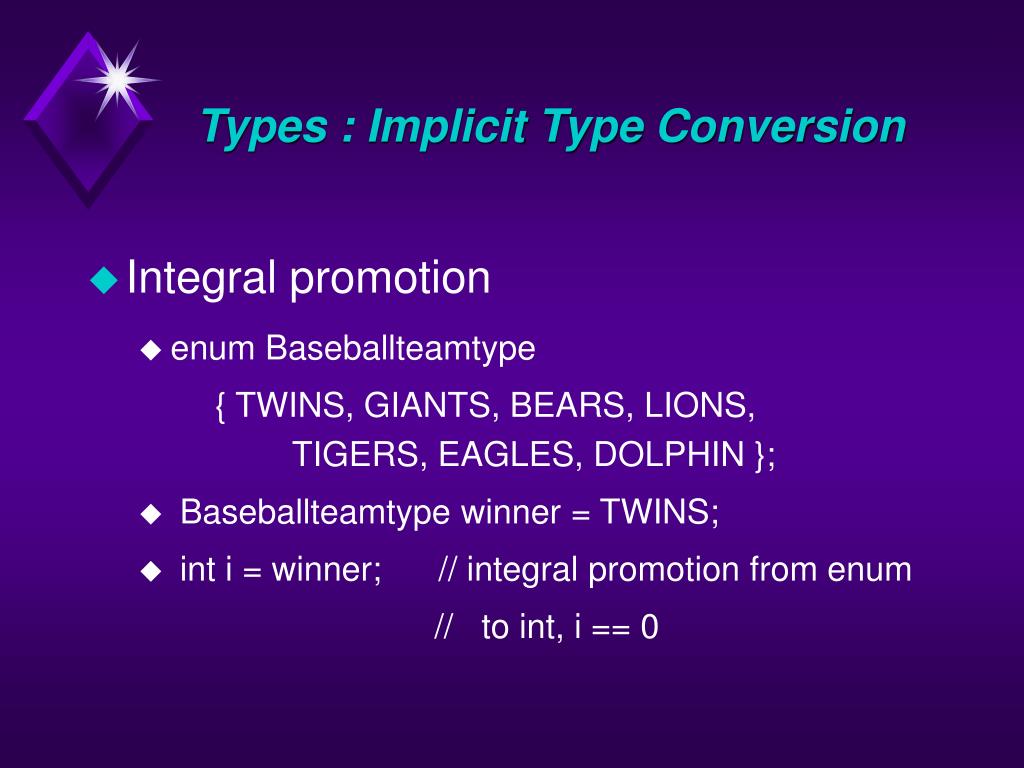 Types : Implicit Type Conversion

Integral promotion

enum Baseballteamtype
{ TWINS, GIANTS, BEARS, LIONS,
TIGERS, EAGLES, DOLPHIN };

Baseballteamtype winner = TWINS;

int i = winner; // integral promotion from enum
// to int, i == 0